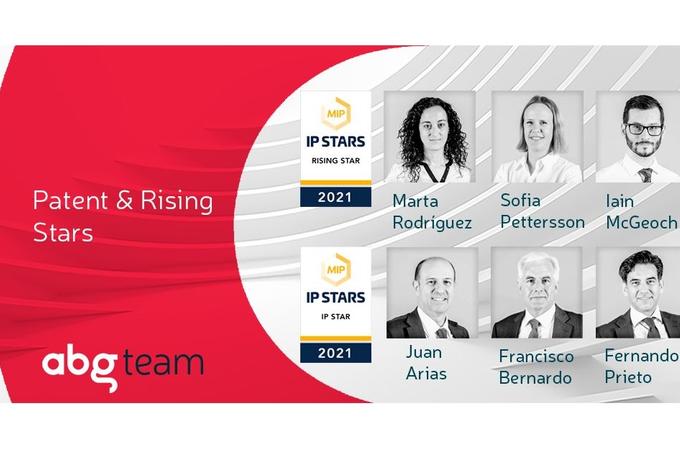 Patent & Rising Stars

abg team

MIP
IP STARS
RISING STAR
2021

Marta Rodríguez

Sofia Pettersson

Iain McGeoch

MIP
IP STARS
IP STAR
2021

Juan Arias

Francisco Bernardo

Fernando Prieto